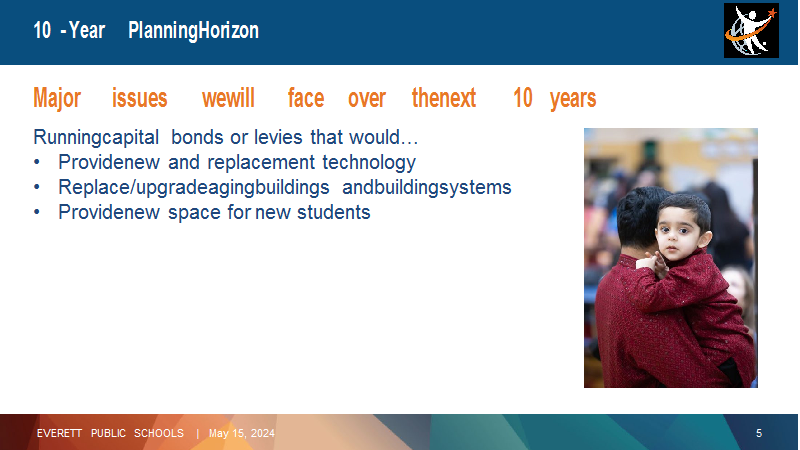 10 -Year PlanningHorizon

Major issues wewill face over thenext 10 years

Runningcapital bonds or levies that would…
• Providenew and replacement technology
• Replace/upgradeagingbuildings andbuildingsystems
• Providenew space for new students

EVERETT PUBLIC SCHOOLS | May 15, 2024

5